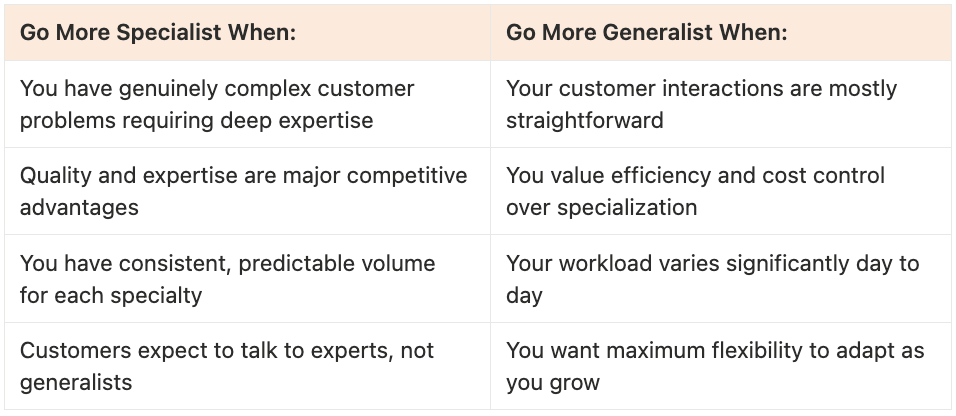 | Go More Specialist When: | Go More Generalist When: |
|---|---|
| You have genuinely complex customer problems requiring deep expertise | Your customer interactions are mostly straightforward |
| Quality and expertise are major competitive advantages | You value efficiency and cost control over specialization |
| You have consistent, predictable volume for each specialty | Your workload varies significantly day to day |
| Customers expect to talk to experts, not generalists | You want maximum flexibility to adapt as you grow |